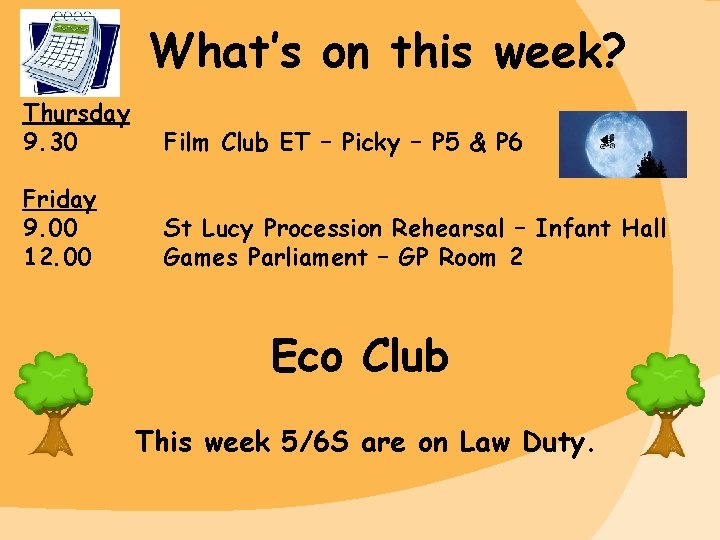 What's on this week?

Thursday
9.30 Film Club ET – Picky – P5 & P6

Friday
9.00 St Lucy Procession Rehearsal – Infant Hall
12.00 Games Parliament – GP Room 2

Eco Club

This week 5/6S are on Law Duty.